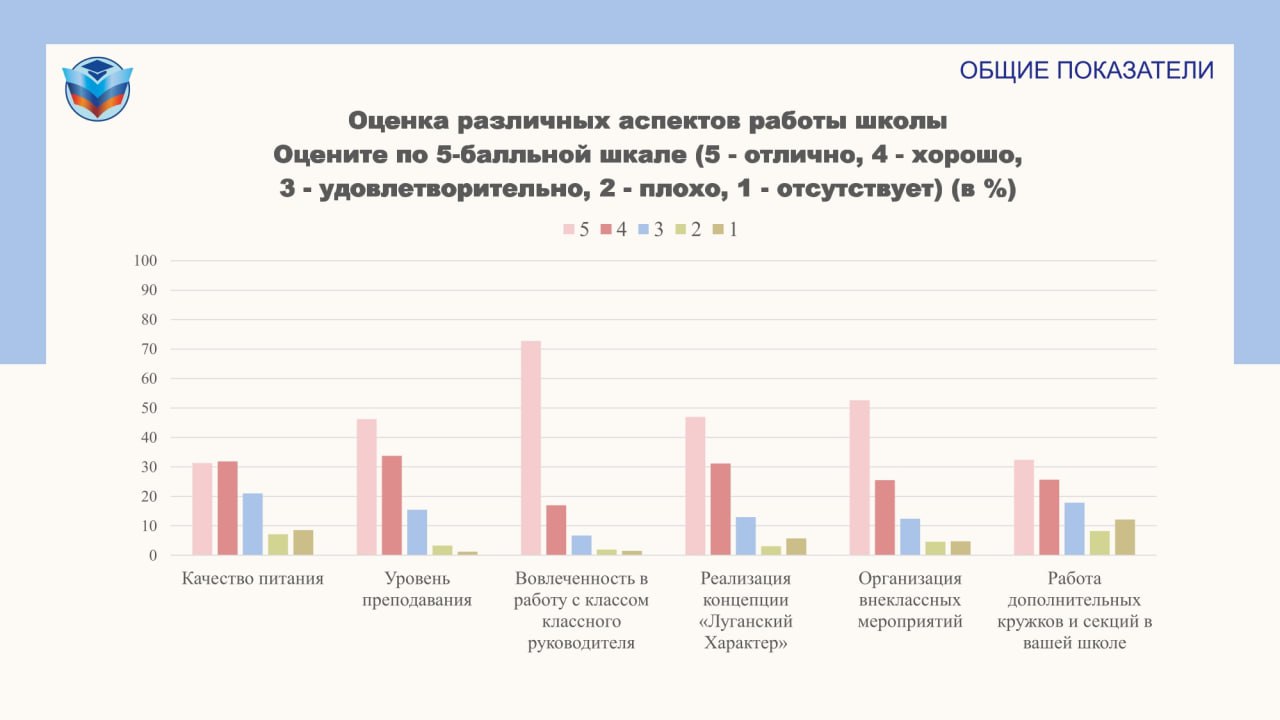 ОБЩИЕ ПОКАЗАТЕЛИ

Оценка различных аспектов работы школы
Оцените по 5-балльной шкале (5 - отлично, 4 - хорошо, 3 - удовлетворительно, 2 - плохо, 1 - отсутствует) (в %)

5 4 3 2 1

100
90
80
70
60
50
40
30
20
10
0

Качество питания

Уровень преподавания

Вовлеченность в работу с классом классного руководителя

Реализация концепции «Луганский Характер»

Организация внеклассных мероприятий

Работа дополнительных кружков и секций в вашей школе